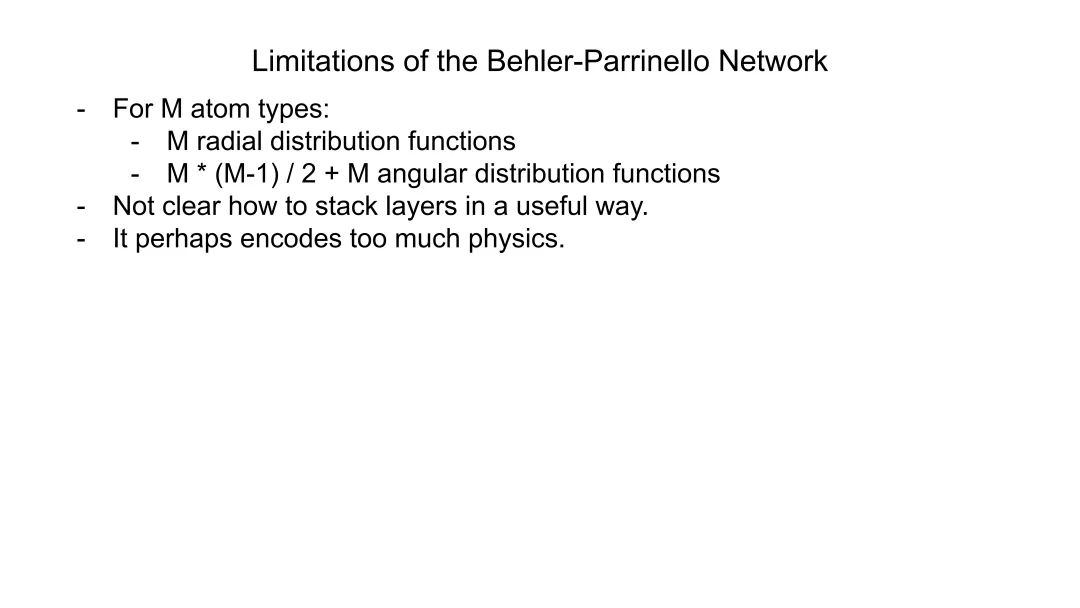 Limitations of the Behler-Parrinello Network

- For M atom types:
  - M radial distribution functions
  - M * (M-1) / 2 + M angular distribution functions
- Not clear how to stack layers in a useful way.
- It perhaps encodes too much physics.